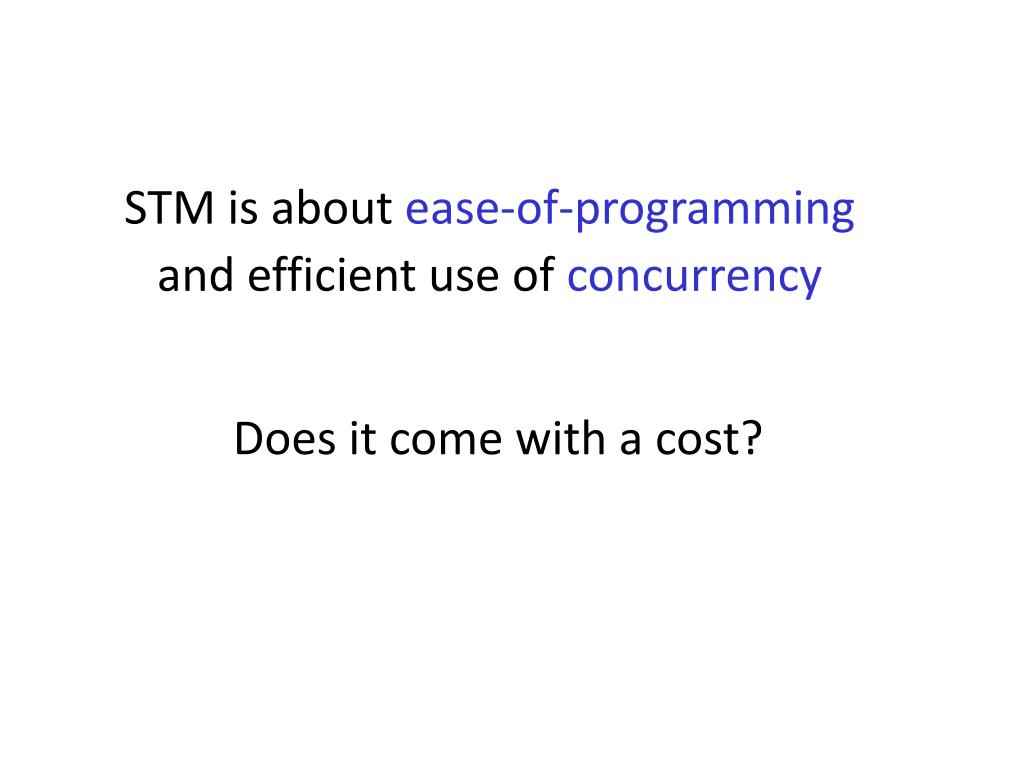 STM is about ease-of-programming and efficient use of concurrency

Does it come with a cost?